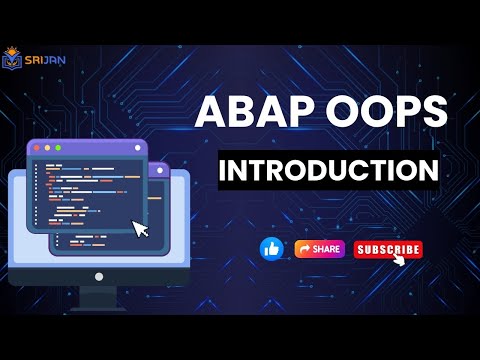 SRIJAN

ABAP OOPS

INTRODUCTION

SHARE

SUBSCRIBE